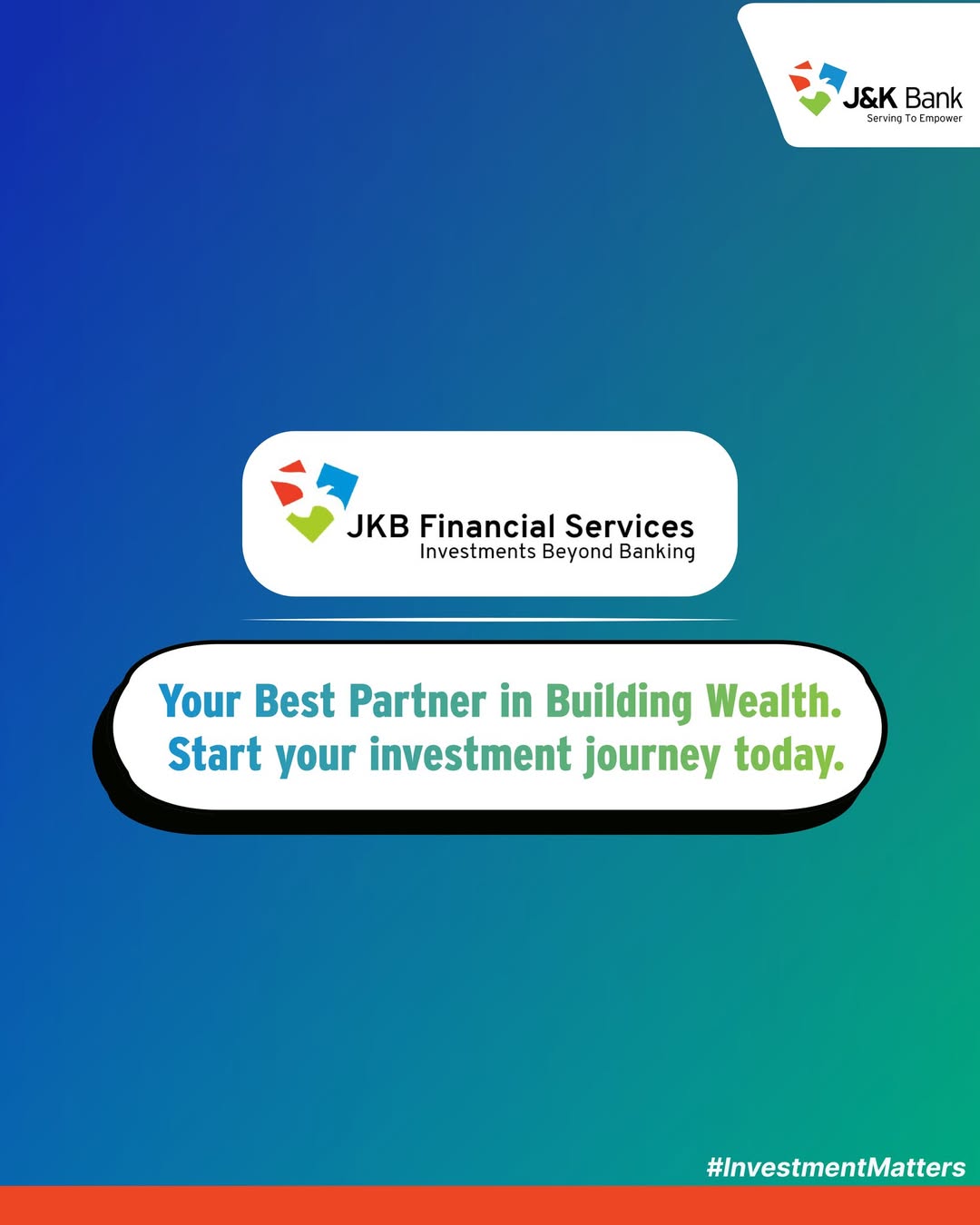 J&K Bank
Serving To Empower

JKB Financial Services
Investments Beyond Banking

Your Best Partner in Building Wealth.
Start your investment journey today.

#InvestmentMatters